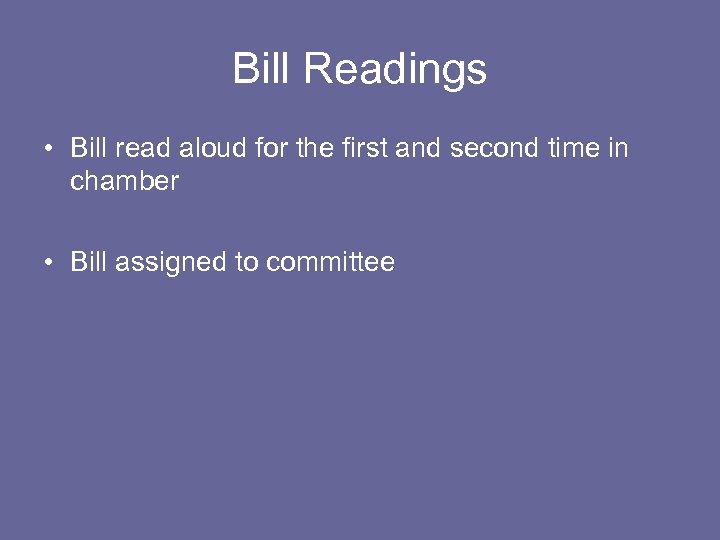 Bill Readings

• Bill read aloud for the first and second time in chamber

• Bill assigned to committee